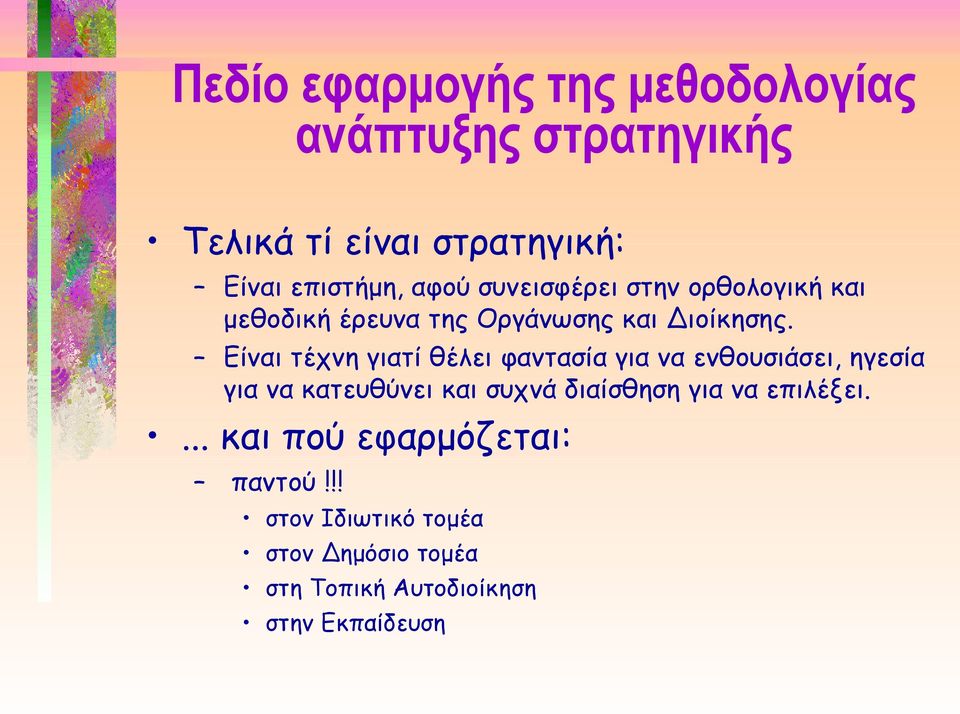 Πεδίο εφαρμογής της μεθοδολογίας ανάπτυξης στρατηγικής

• Τελικά τί είναι στρατηγική:
– Είναι επιστήμη, αφού συνεισφέρει στην ορθολογική και μεθοδική έρευνα της Οργάνωσης και Διοίκησης.
– Είναι τέχνη γιατί θέλει φαντασία για να ενθουσιάσει, ηγεσία για να κατευθύνει και συχνά διαίσθηση για να επιλέξει.

• ... και πού εφαρμόζεται:
– παντού !!!
• στον Ιδιωτικό τομέα
• στον Δημόσιο τομέα
• στη Τοπική Αυτοδιοίκηση
• στην Εκπαίδευση